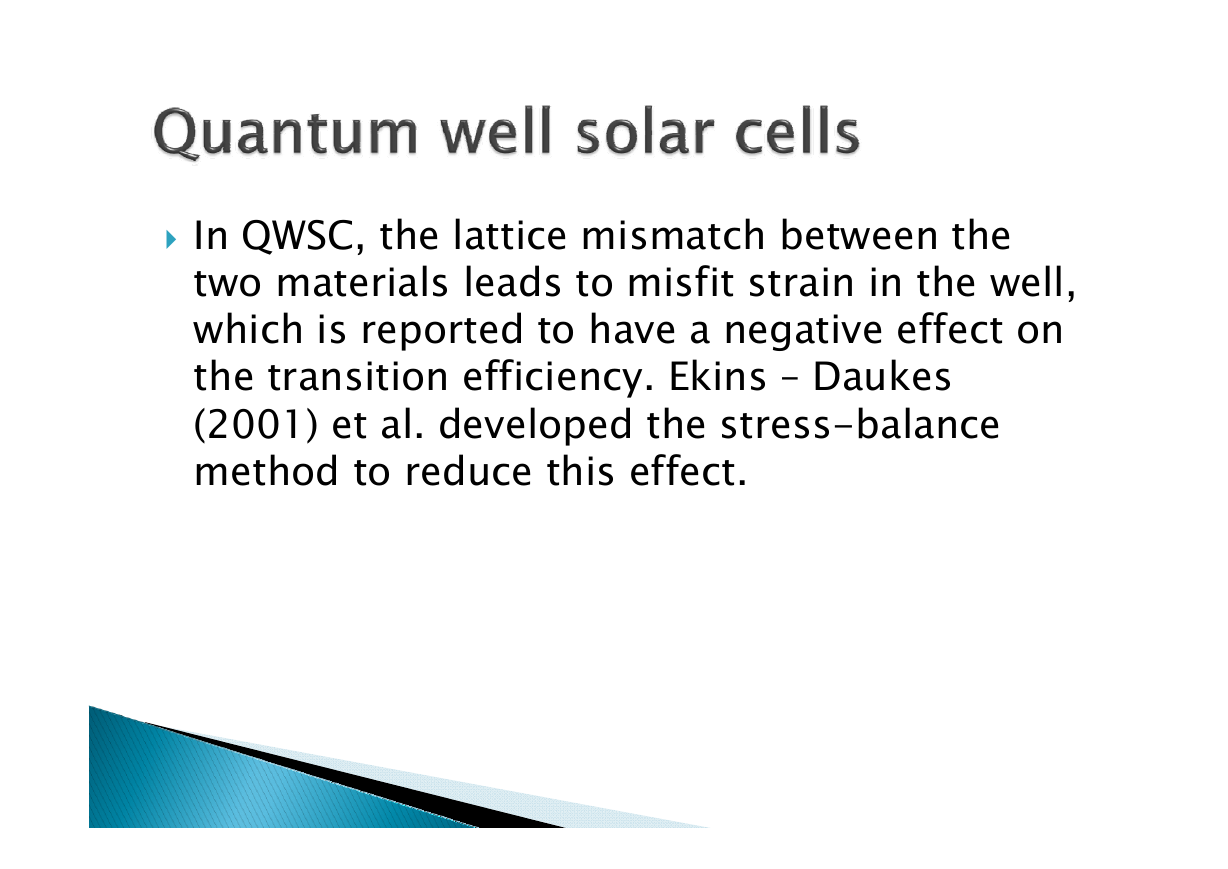 Quantum well solar cells

In QWSC, the lattice mismatch between the two materials leads to misfit strain in the well, which is reported to have a negative effect on the transition efficiency. Ekins – Daukes (2001) et al. developed the stress-balance method to reduce this effect.